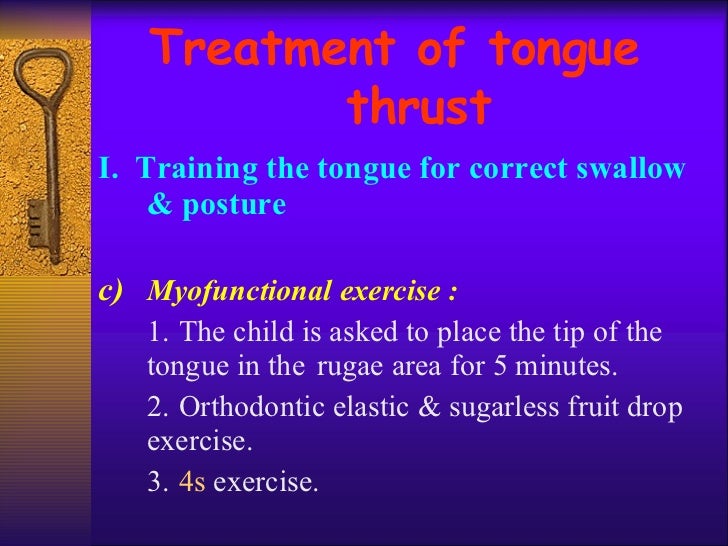 Treatment of tongue thrust

I. Training the tongue for correct swallow & posture

c) Myofunctional exercise :

1. The child is asked to place the tip of the tongue in the rugae area for 5 minutes.

2. Orthodontic elastic & sugarless fruit drop exercise.

3. 4s exercise.